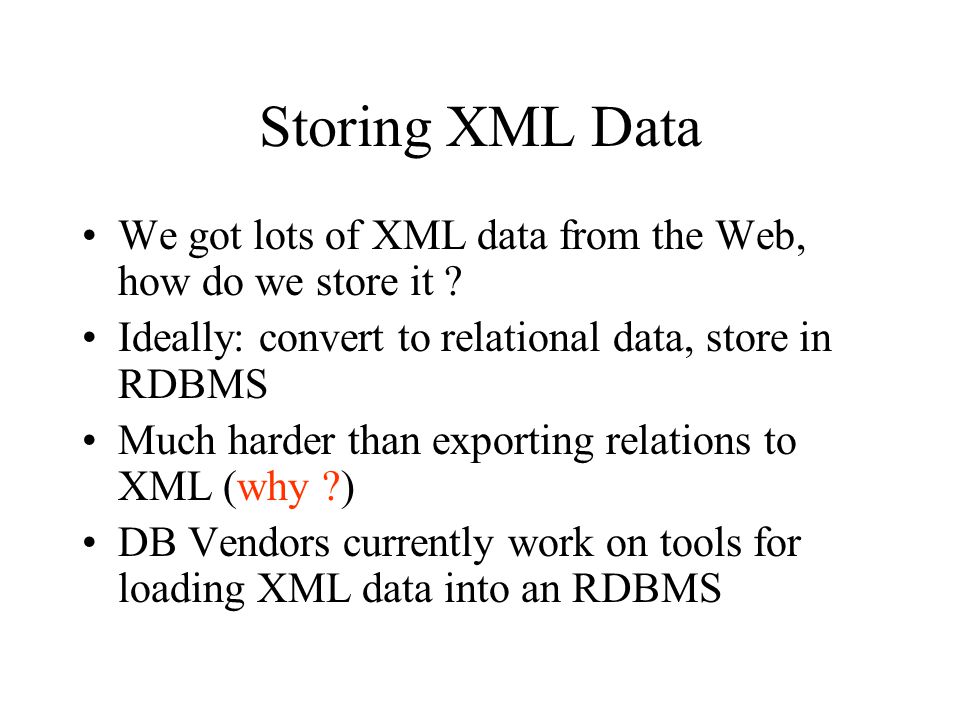 Storing XML Data

• We got lots of XML data from the Web, how do we store it ?
• Ideally: convert to relational data, store in RDBMS
• Much harder than exporting relations to XML (why ?)
• DB Vendors currently work on tools for loading XML data into an RDBMS